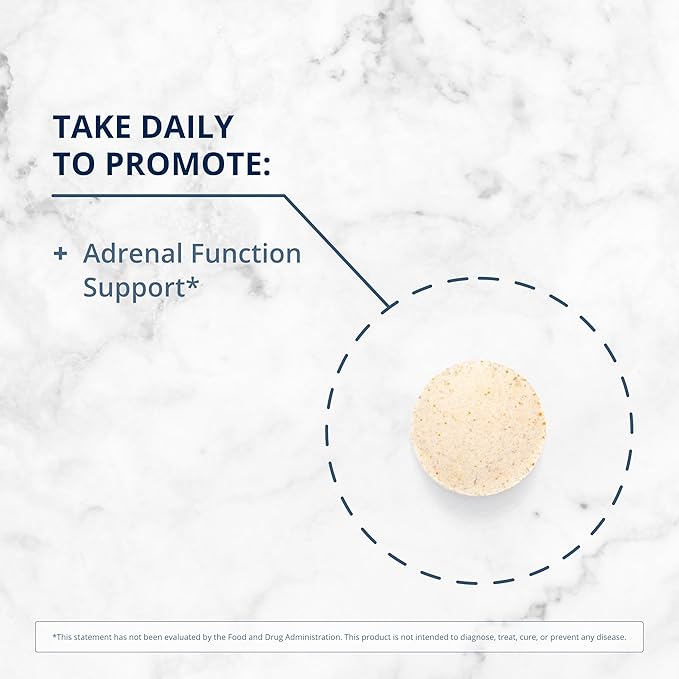 TAKE DAILY TO PROMOTE:

+ Adrenal Function Support*

*This statement has not been evaluated by the Food and Drug Administration. This product is not intended to diagnose, treat, cure, or prevent any disease.